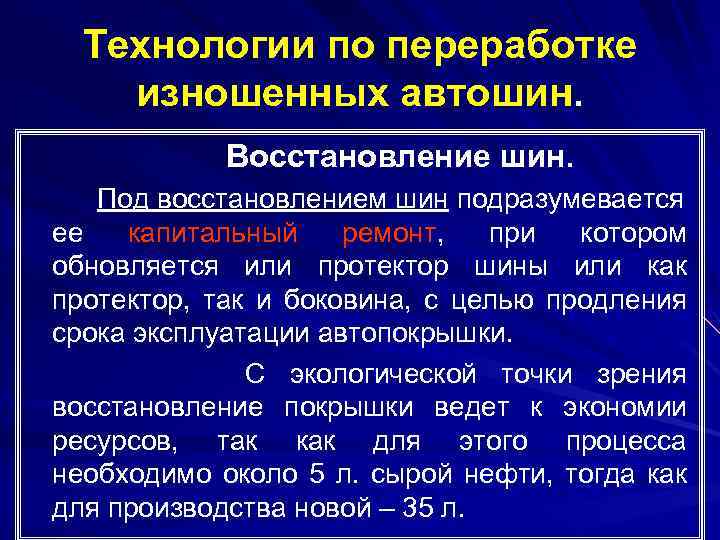 Технологии по переработке изношенных автошин.

Восстановление шин.

Под восстановлением шин подразумевается ее капитальный ремонт, при котором обновляется или протектор шины или как протектор, так и боковина, с целью продления срока эксплуатации автопокрышки.

С экологической точки зрения восстановление покрышки ведет к экономии ресурсов, так как для этого процесса необходимо около 5 л. сырой нефти, тогда как для производства новой – 35 л.